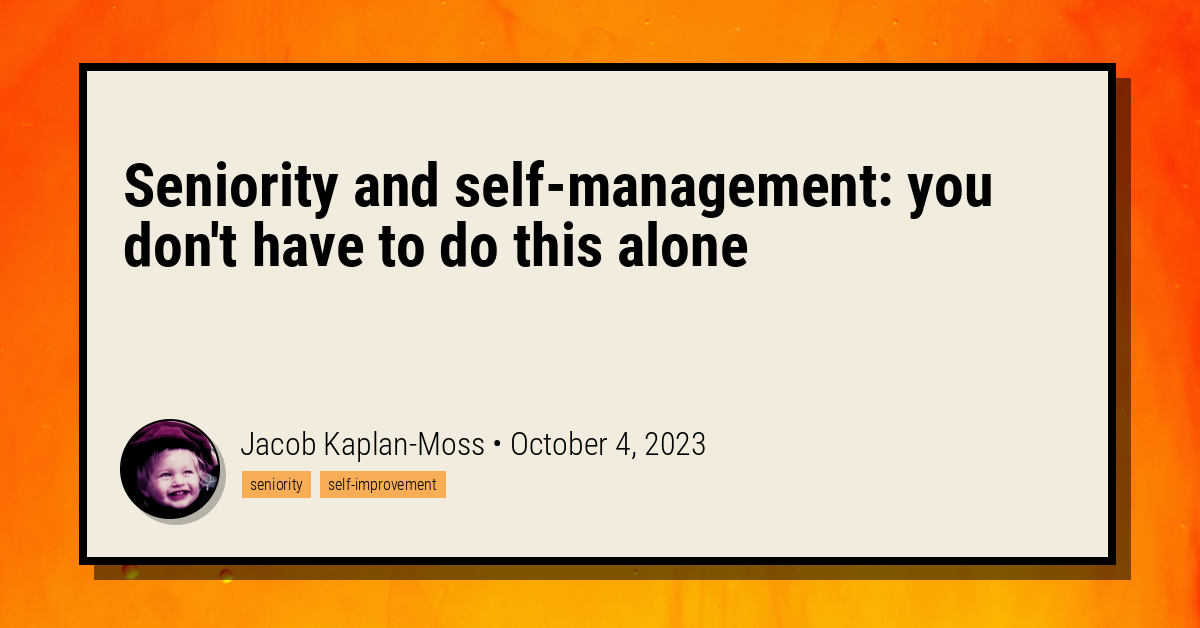 Seniority and self-management: you don't have to do this alone

Jacob Kaplan-Moss • October 4, 2023

seniority

self-improvement